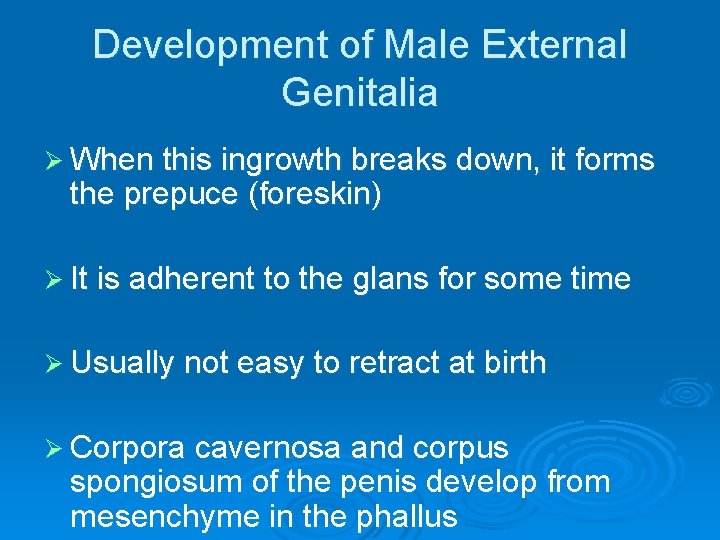 Development of Male External Genitalia

➢ When this ingrowth breaks down, it forms the prepuce (foreskin)

➢ It is adherent to the glans for some time

➢ Usually not easy to retract at birth

➢ Corpora cavernosa and corpus spongiosum of the penis develop from mesenchyme in the phallus